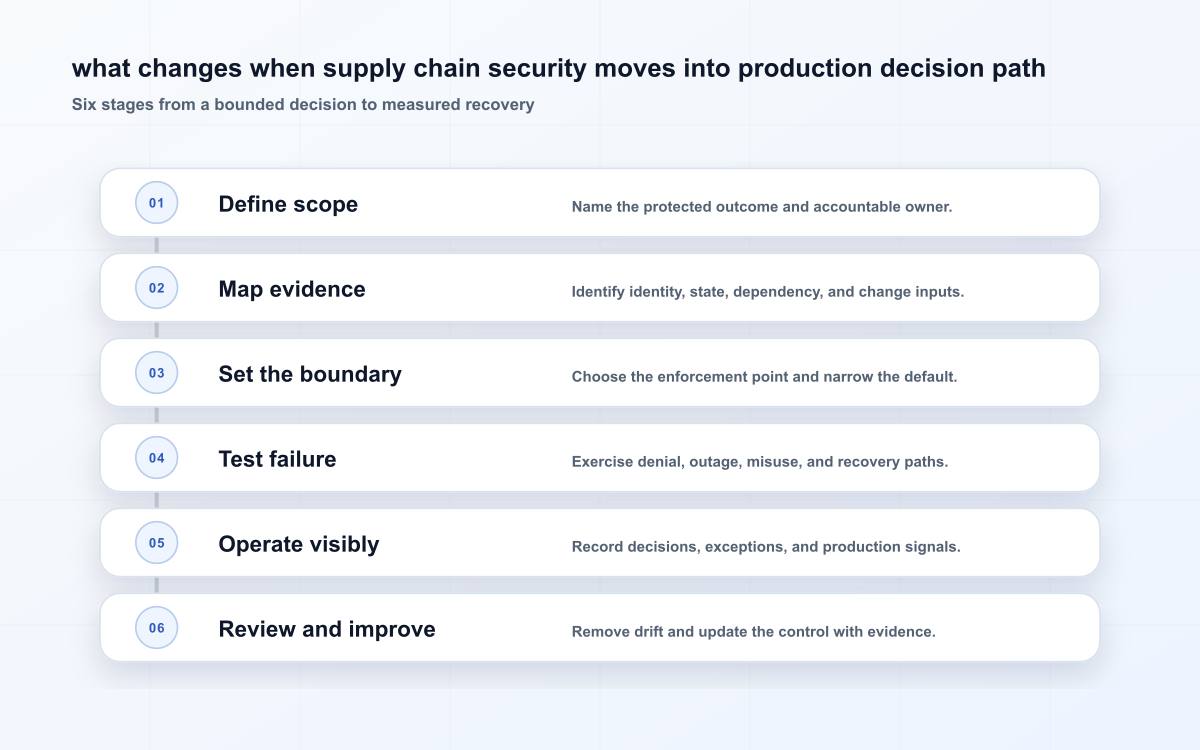 what changes when supply chain security moves into production decision path

Six stages from a bounded decision to measured recovery

01 Define scope
Name the protected outcome and accountable owner.

02 Map evidence
Identify identity, state, dependency, and change inputs.

03 Set the boundary
Choose the enforcement point and narrow the default.

04 Test failure
Exercise denial, outage, misuse, and recovery paths.

05 Operate visibly
Record decisions, exceptions, and production signals.

06 Review and improve
Remove drift and update the control with evidence.